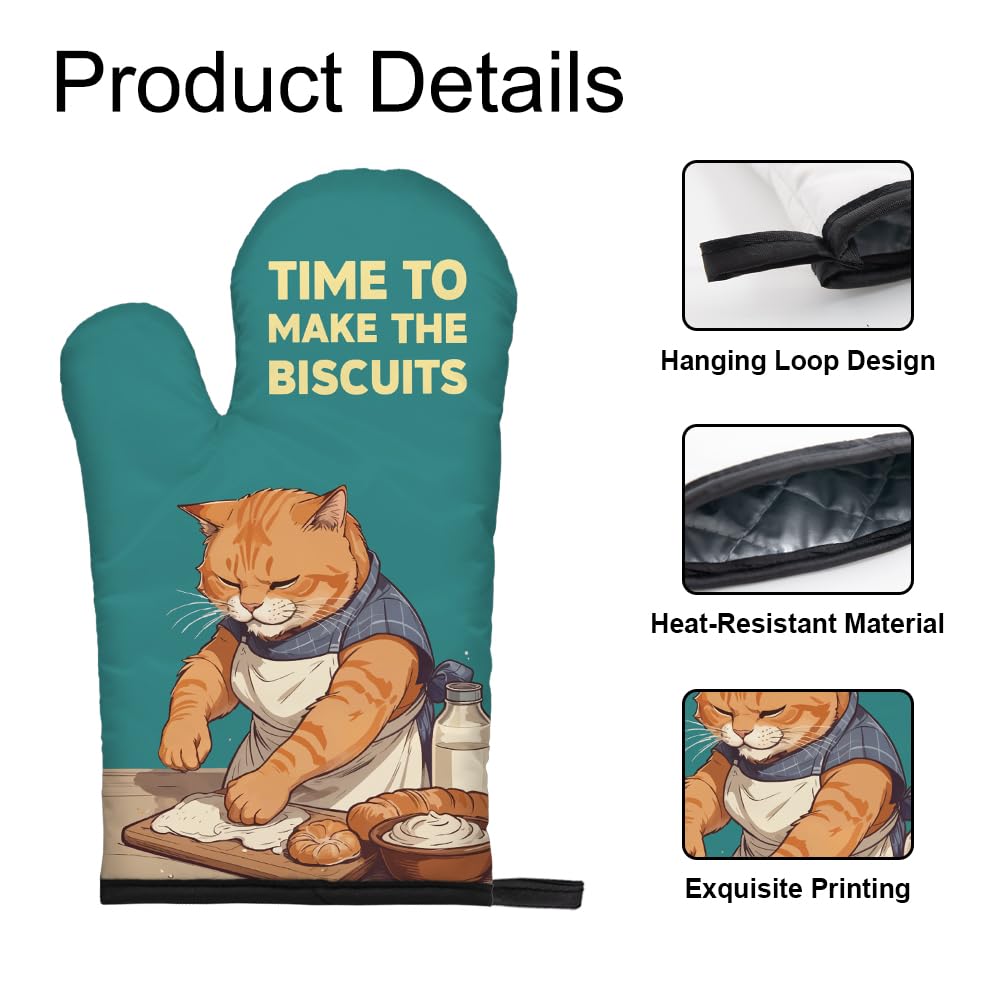 Product Details

TIME TO
MAKE THE
BISCUITS

Hanging Loop Design

Heat-Resistant Material

Exquisite Printing